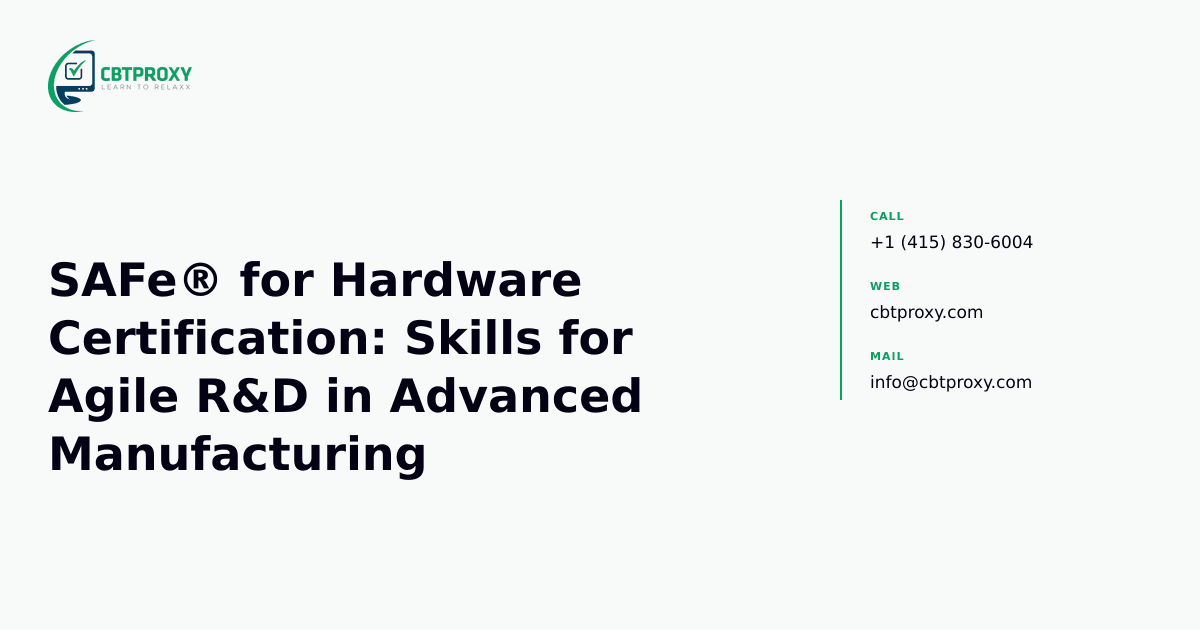 CBTPROXY
LEARN TO RELAXX

SAFe® for Hardware Certification: Skills for Agile R&D in Advanced Manufacturing

CALL
+1 (415) 830-6004

WEB
cbtproxy.com

MAIL
info@cbtproxy.com